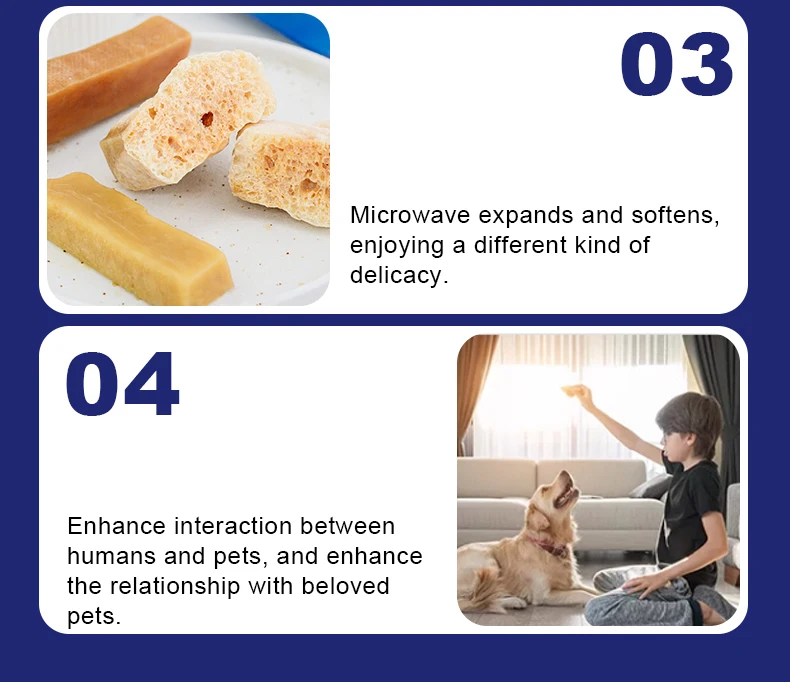 03

Microwave expands and softens, enjoying a different kind of delicacy.

04

Enhance interaction between humans and pets, and enhance the relationship with beloved pets.